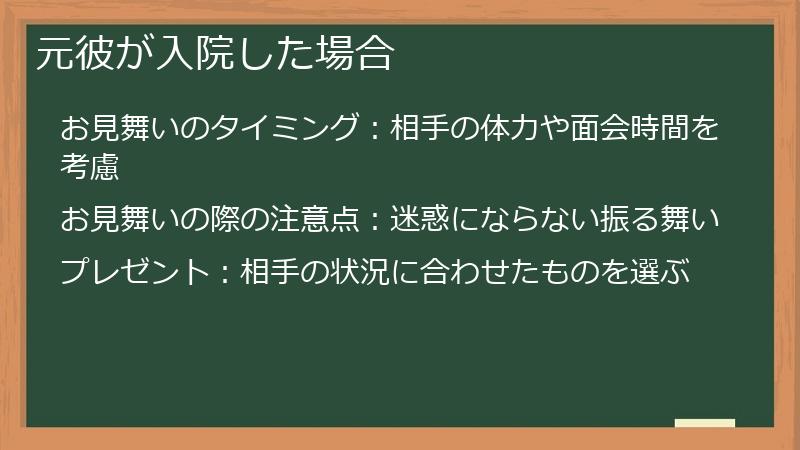 元彼が入院した場合

お見舞いのタイミング：相手の体力や面会時間を考慮

お見舞いの際の注意点：迷惑にならない振る舞い

プレゼント：相手の状況に合わせたものを選ぶ